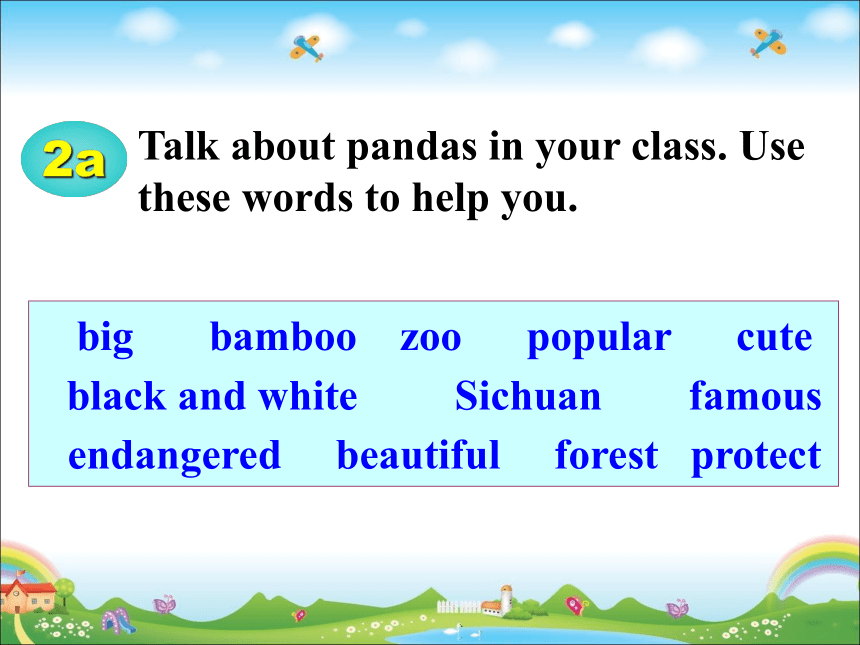 2a Talk about pandas in your class. Use these words to help you.

big bamboo zoo popular cute
black and white Sichuan famous
endangered beautiful forest protect